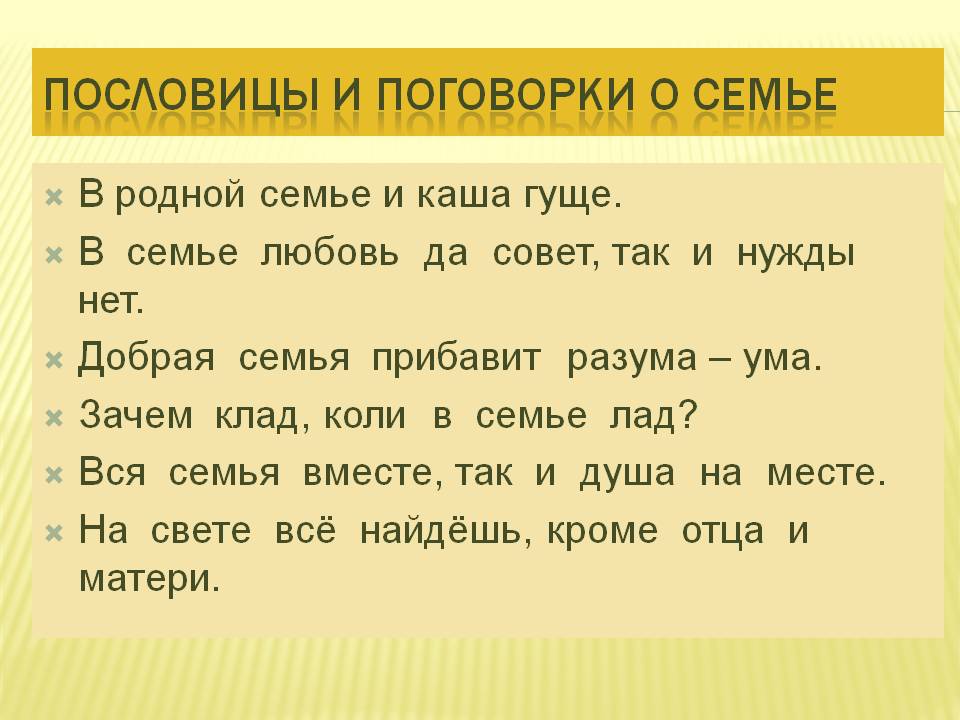 ПОСЛОВИЦЫ И ПОГОВОРКИ О СЕМЬЕ

В родной семье и каша гуще.

В семье любовь да совет, так и нужды нет.

Добрая семья прибавит разума – ума.

Зачем клад, коли в семье лад?

Вся семья вместе, так и душа на месте.

На свете всё найдёшь, кроме отца и матери.